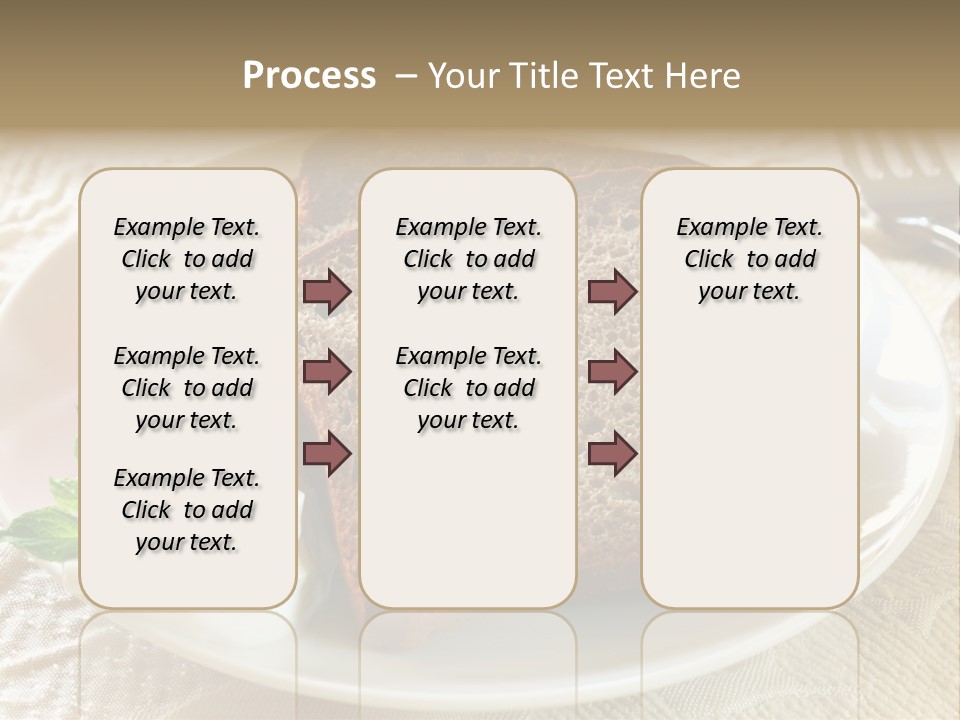 Process – Your Title Text Here

Example Text. Click to add your text.

Example Text. Click to add your text.

Example Text. Click to add your text.

Example Text. Click to add your text.

Example Text. Click to add your text.

Example Text. Click to add your text.